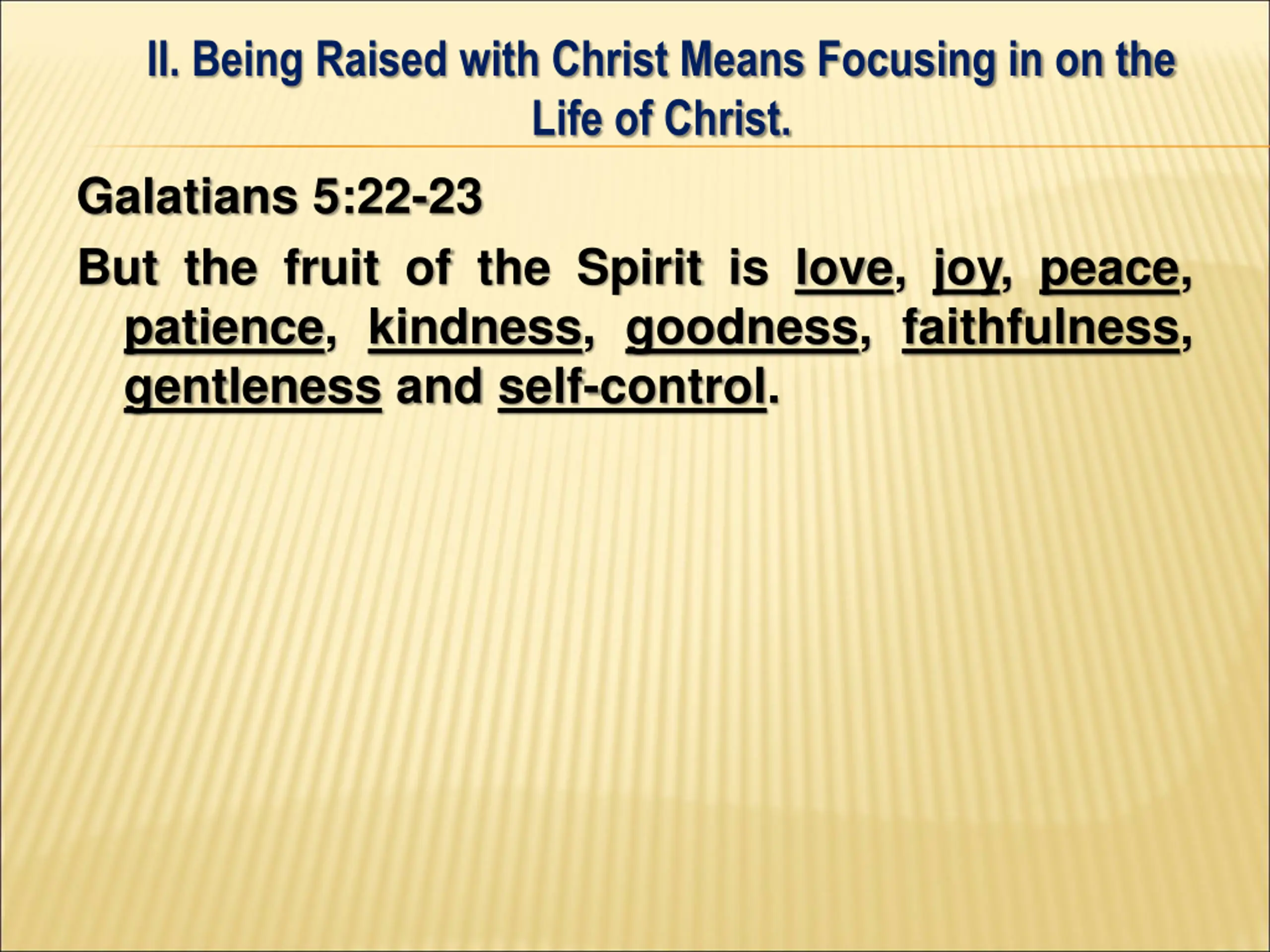 II. Being Raised with Christ Means Focusing in on the Life of Christ.

Galatians 5:22-23

But the fruit of the Spirit is love, joy, peace, patience, kindness, goodness, faithfulness, gentleness and self-control.